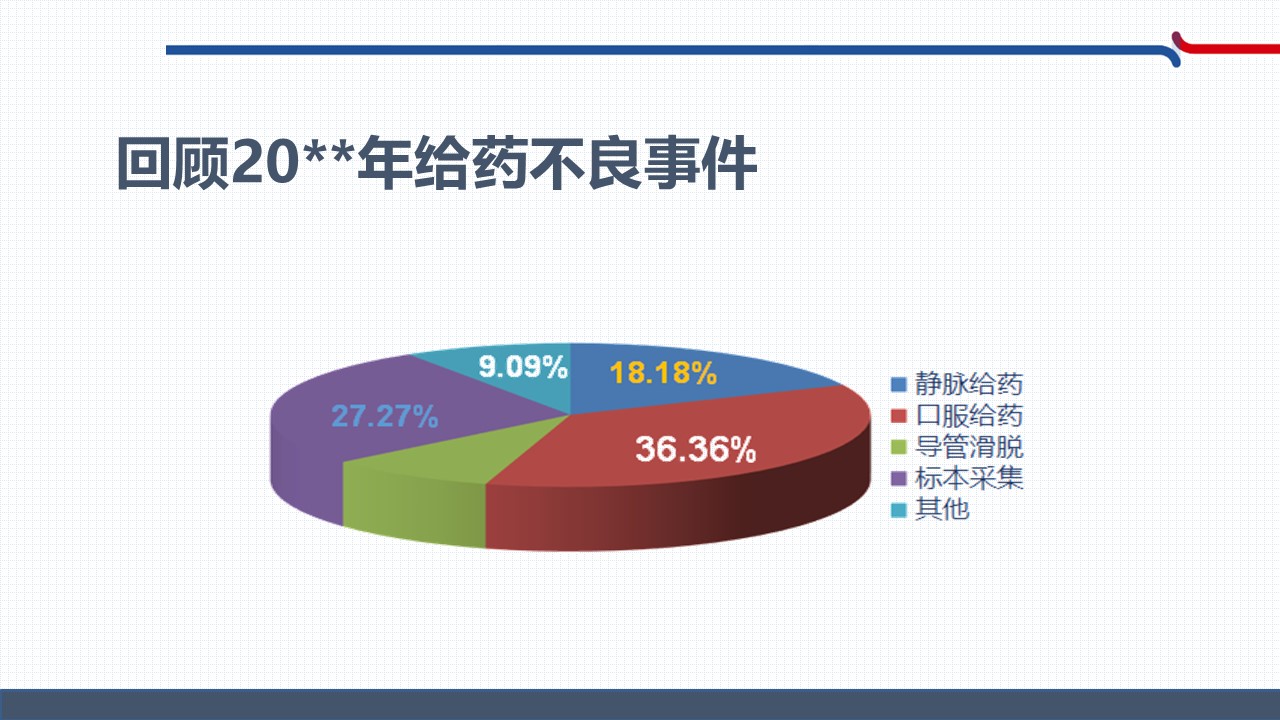 回顾20**年给药不良事件

9.09%
18.18%
27.27%
36.36%

静脉给药
口服给药
导管滑脱
标本采集
其他